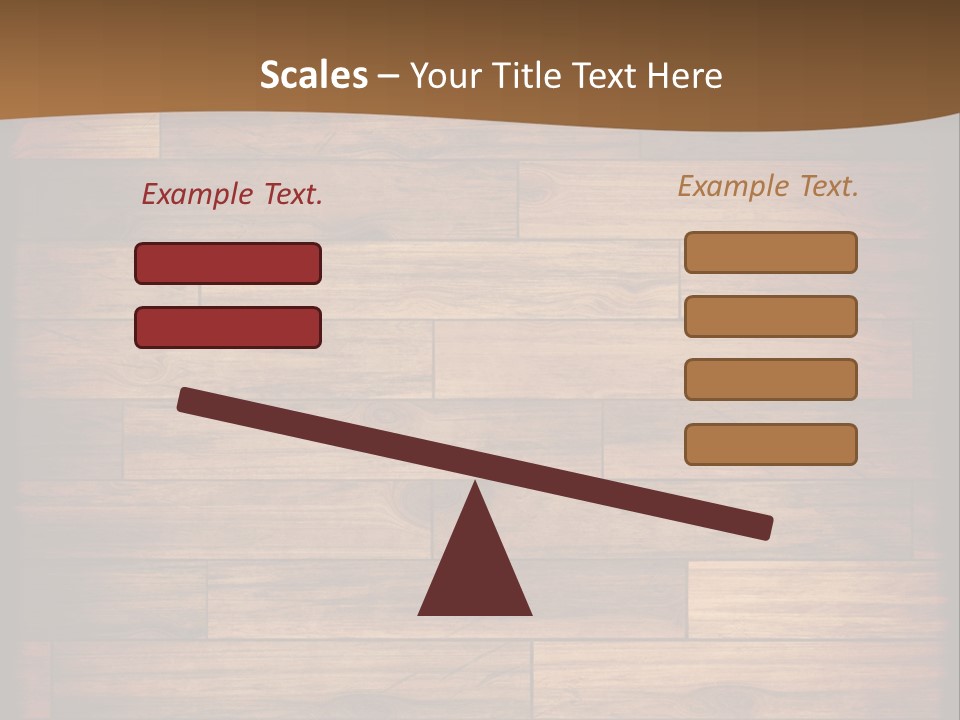 Scales – Your Title Text Here

Example Text.

Example Text.